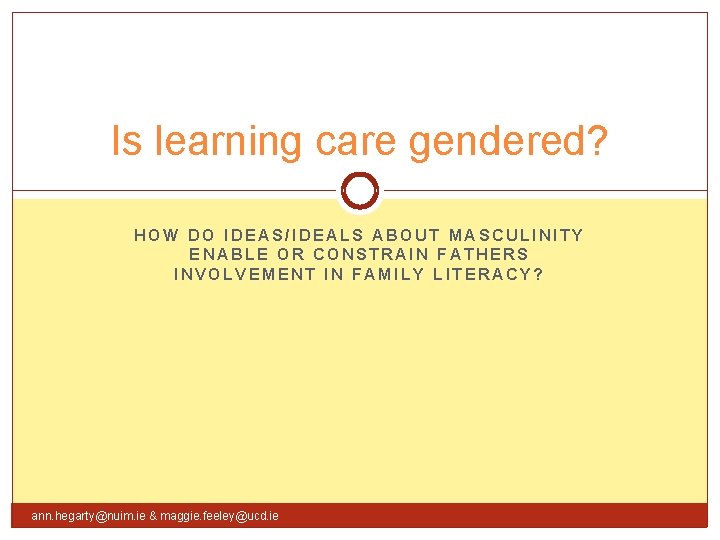 Is learning care gendered?

HOW DO IDEAS/IDEALS ABOUT MASCULINITY ENABLE OR CONSTRAIN FATHERS INVOLVEMENT IN FAMILY LITERACY?

ann.hegarty@nuim.ie & maggie.feeley@ucd.ie